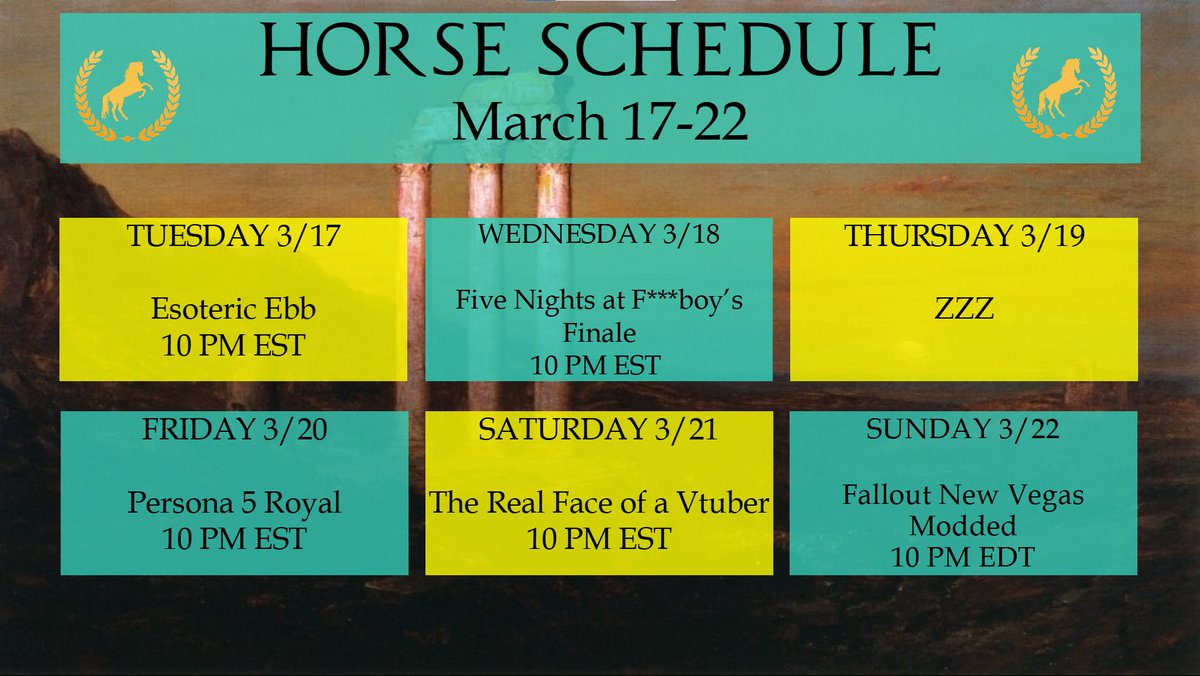 HORSE SCHEDULE
March 17-22

TUESDAY 3/17

Esoteric Ebb
10 PM EST

WEDNESDAY 3/18

Five Nights at F***boy's Finale
10 PM EST

THURSDAY 3/19

ZZZ

FRIDAY 3/20

Persona 5 Royal
10 PM EST

SATURDAY 3/21

The Real Face of a Vtuber
10 PM EST

SUNDAY 3/22

Fallout New Vegas Modded
10 PM EDT